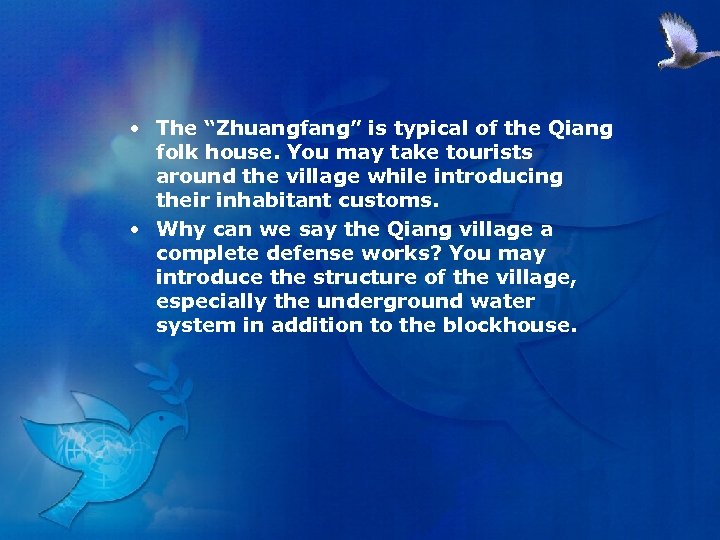 • The “Zhuangfang” is typical of the Qiang folk house. You may take tourists around the village while introducing their inhabitant customs.

• Why can we say the Qiang village a complete defense works? You may introduce the structure of the village, especially the underground water system in addition to the blockhouse.